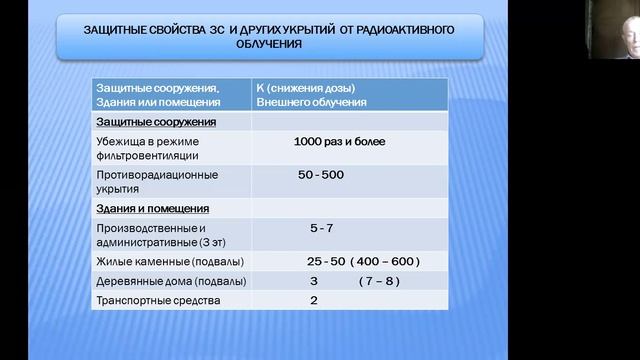 ЗАЩИТНЫЕ СВОЙСТВА ЗС И ДРУГИХ УКРЫТИЙ ОТ РАДИОАКТИВНОГО ОБЛУЧЕНИЯ

| Защитные сооружения, Здания или помещения | К (снижения дозы) Внешнего облучения |
|---|---|
| Защитные сооружения | |
| Убежища в режиме фильтровентиляции | 1000 раз и более |
| Противорадиационные укрытия | 50 - 500 |
| Здания и помещения | |
| Производственные и административные (3 эт) | 5 - 7 |
| Жилые каменные (подвалы) | 25 - 50 ( 400 – 600 ) |
| Деревянные дома (подвалы) | 3 ( 7 – 8 ) |
| Транспортные средства | 2 |